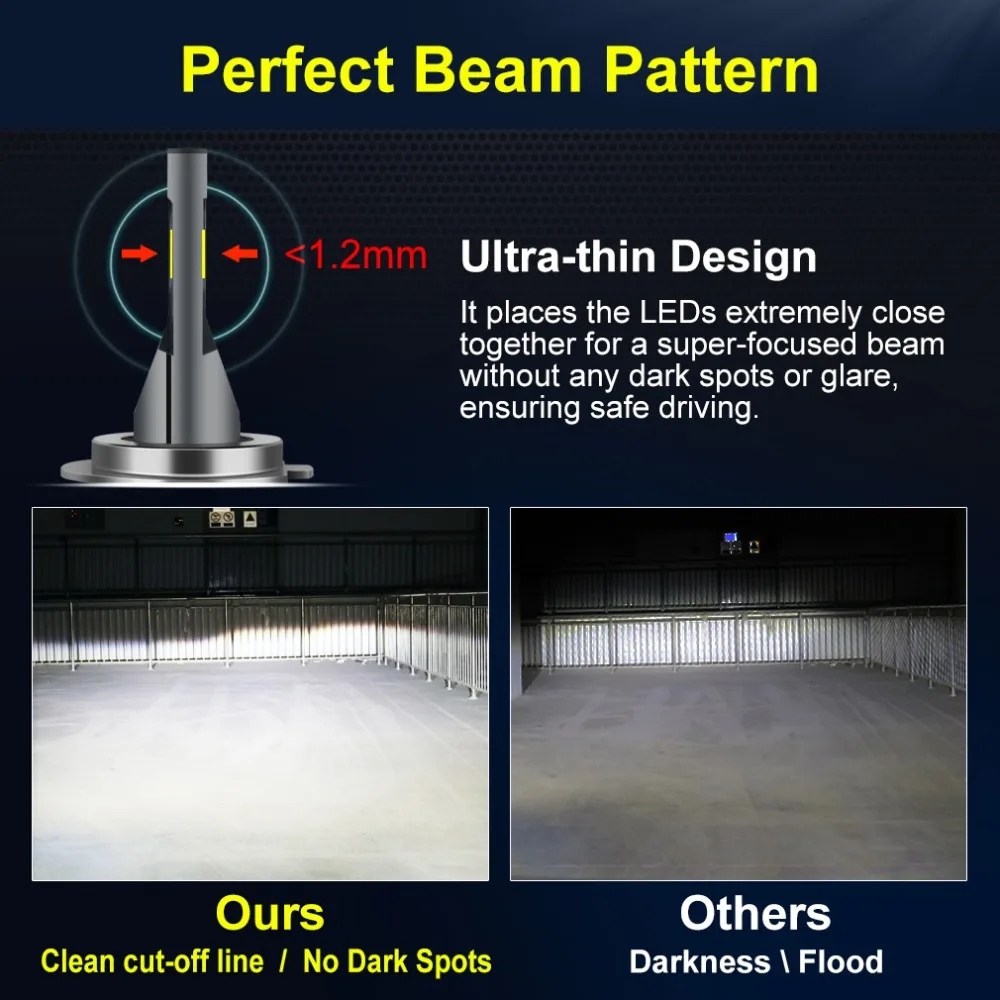 Perfect Beam Pattern

<1.2mm

Ultra-thin Design

It places the LEDs extremely close together for a super-focused beam without any dark spots or glare, ensuring safe driving.

Ours
Clean cut-off line / No Dark Spots

Others
Darkness \ Flood